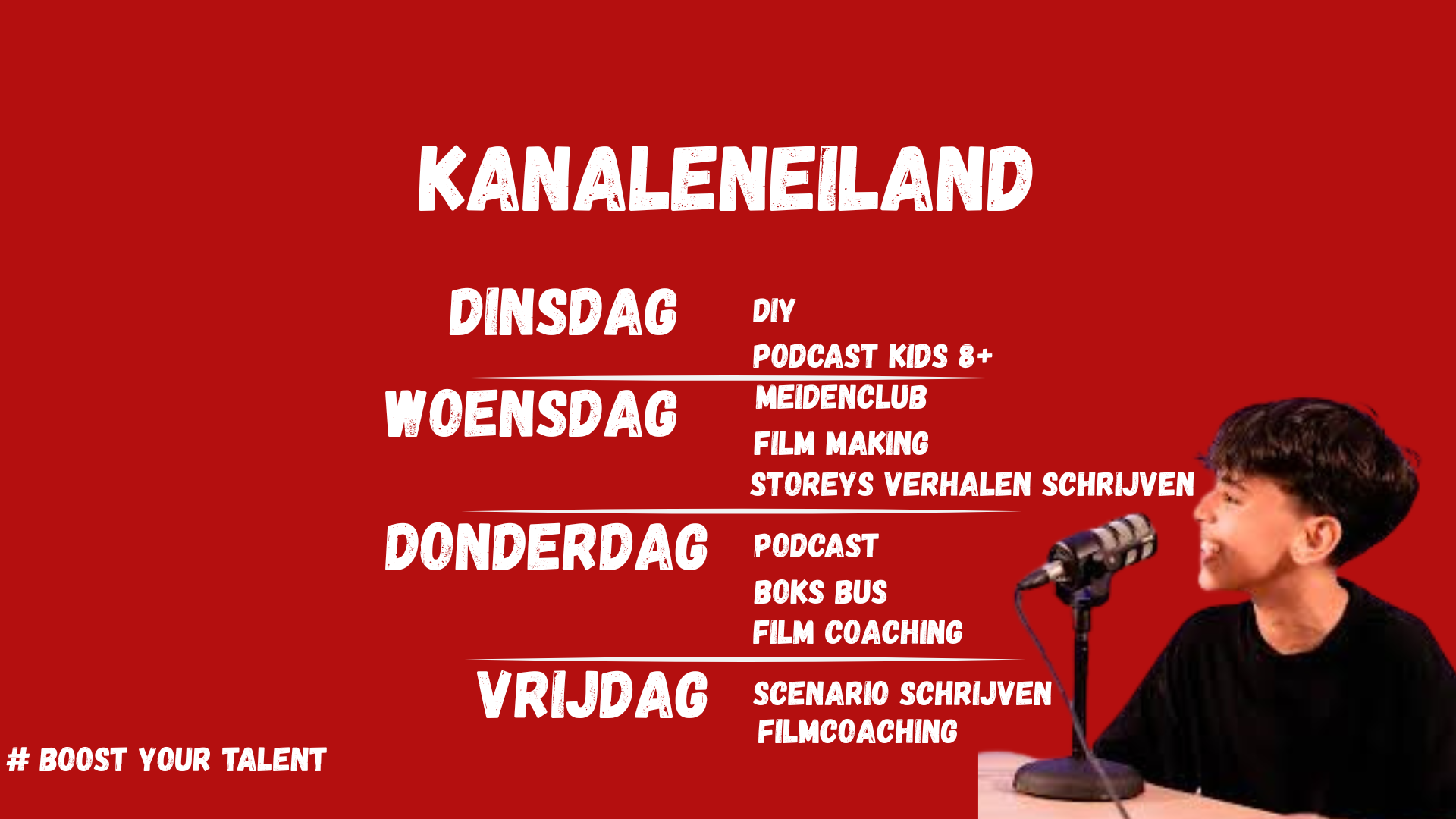 KANALENEILAND

DINSDAG
DIY
PODCAST KIDS 8+

WOENSDAG
MEIDENCLUB
FILM MAKING
STOREYS VERHALEN SCHRIJVEN

DONDERDAG
PODCAST
BOKS BUS
FILM COACHING

VRIJDAG
SCENARIO SCHRIJVEN
FILMCOACHING

# BOOST YOUR TALENT